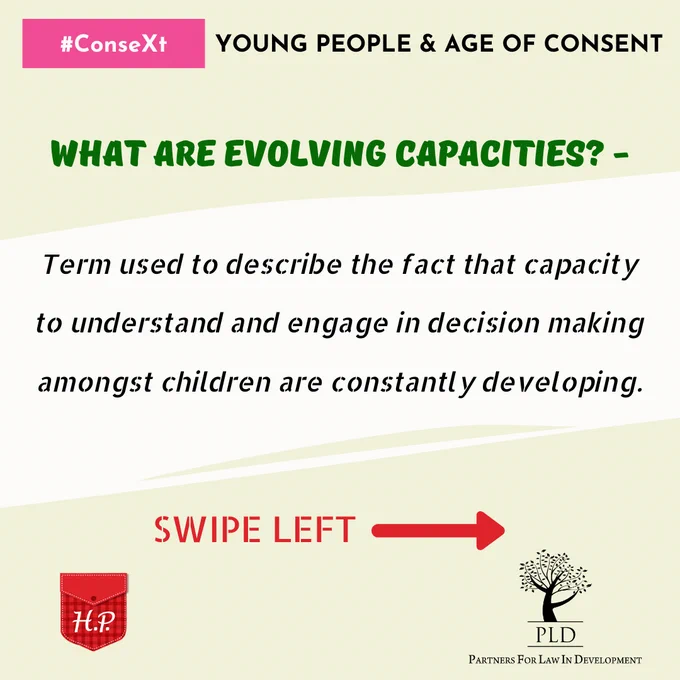 #ConseXt YOUNG PEOPLE & AGE OF CONSENT

WHAT ARE EVOLVING CAPACITIES? -

Term used to describe the fact that capacity to understand and engage in decision making amongst children are constantly developing.

SWIPE LEFT

H.P.

PLD

PARTNERS FOR LAW IN DEVELOPMENT